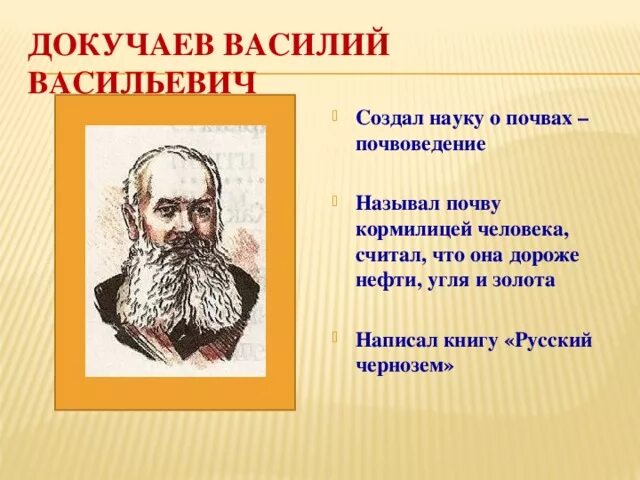 ДОКУЧАЕВ ВАСИЛИЙ ВАСИЛЬЕВИЧ

Создал науку о почвах – почвоведение

Называл почву кормилицей человека, считал, что она дороже нефти, угля и золота

Написал книгу «Русский чернозем»